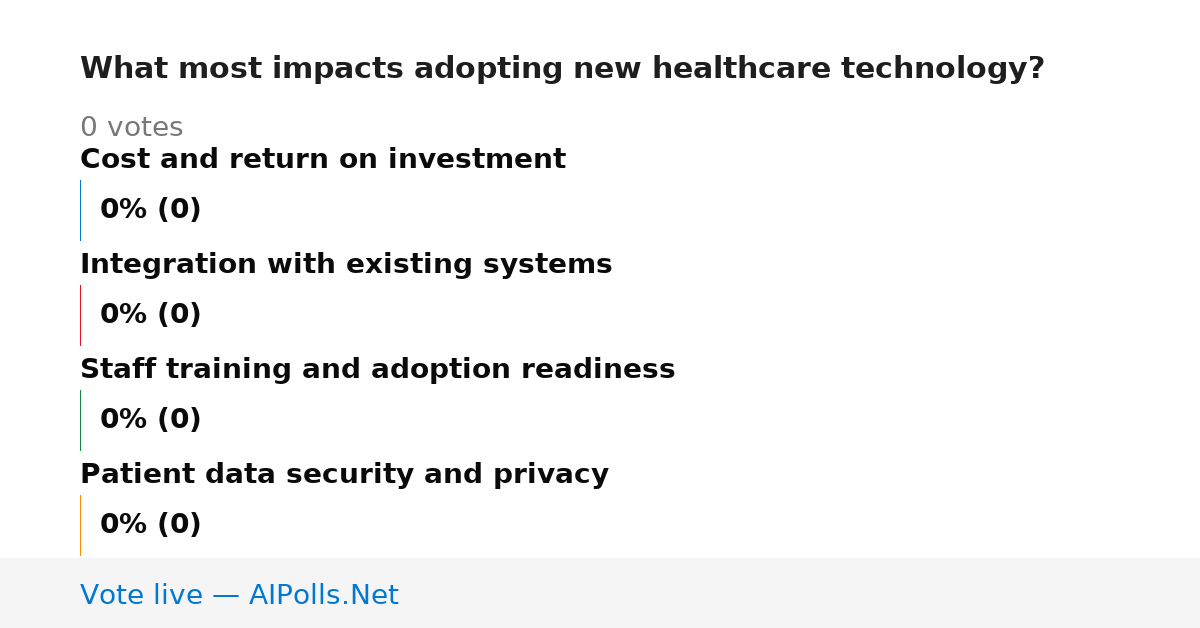 What most impacts adopting new healthcare technology?

0 votes

Cost and return on investment

0% (0)

Integration with existing systems

0% (0)

Staff training and adoption readiness

0% (0)

Patient data security and privacy

0% (0)

Vote live — AIPolls.Net